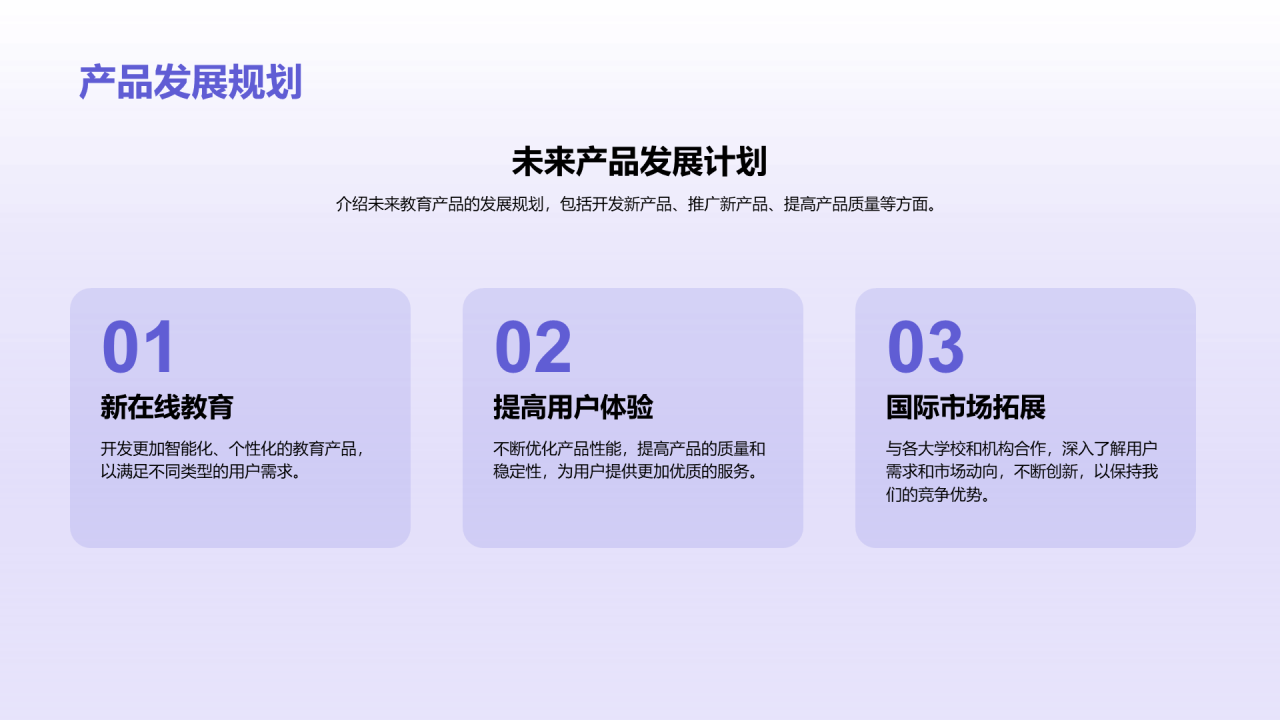 产品发展规划

未来产品发展计划

介绍未来教育产品的发展规划，包括开发新产品、推广新产品、提高产品质量等方面。

01

新在线教育

开发更加智能化、个性化的教育产品，以满足不同类型的用户需求。

02

提高用户体验

不断优化产品性能，提高产品的质量和稳定性，为用户提供更加优质的服务。

03

国际市场拓展

与各大学校和机构合作，深入了解用户需求和市场动向，不断创新，以保持我们的竞争优势。